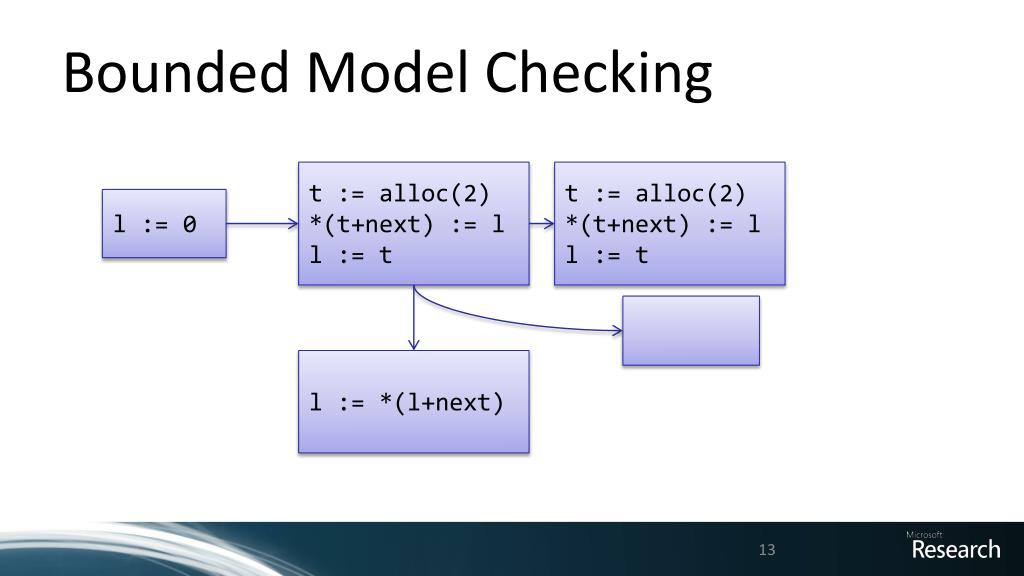 Bounded Model Checking

l := 0

t := alloc(2)
*(t+next) := l
l := t

t := alloc(2)
*(t+next) := l
l := t

l := *(l+next)

13

Microsoft
Research